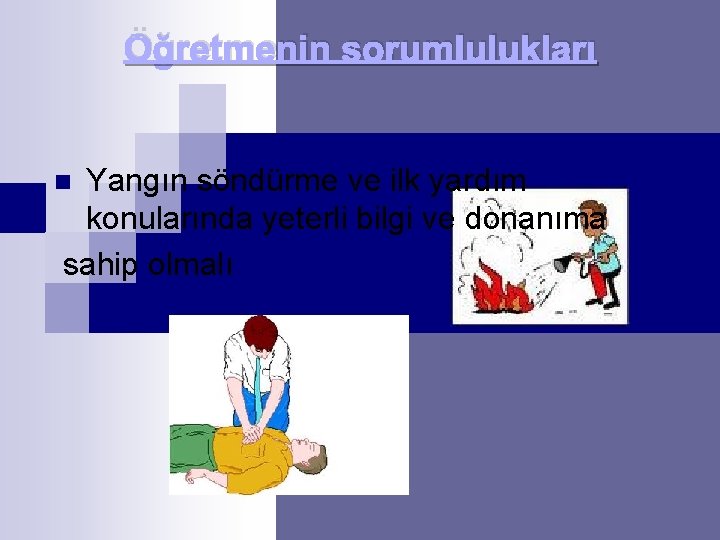 Öğretmenin sorumlulukları

Yangın söndürme ve ilk yardım konularında yeterli bilgi ve donanıma sahip olmalı